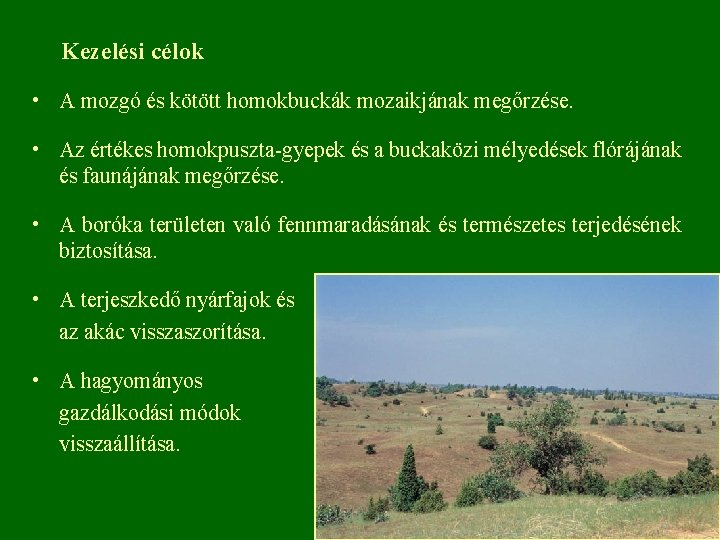 Kezelési célok

• A mozgó és kötött homokbuckák mozaikjának megőrzése.

• Az értékes homokpuszta-gyepek és a buckaközi mélyedések flórájának és faunájának megőrzése.

• A boróka területen való fennmaradásának és természetes terjedésének biztosítása.

• A terjeszkedő nyárfajok és az akác visszaszorítása.

• A hagyományos gazdálkodási módok visszaállítása.